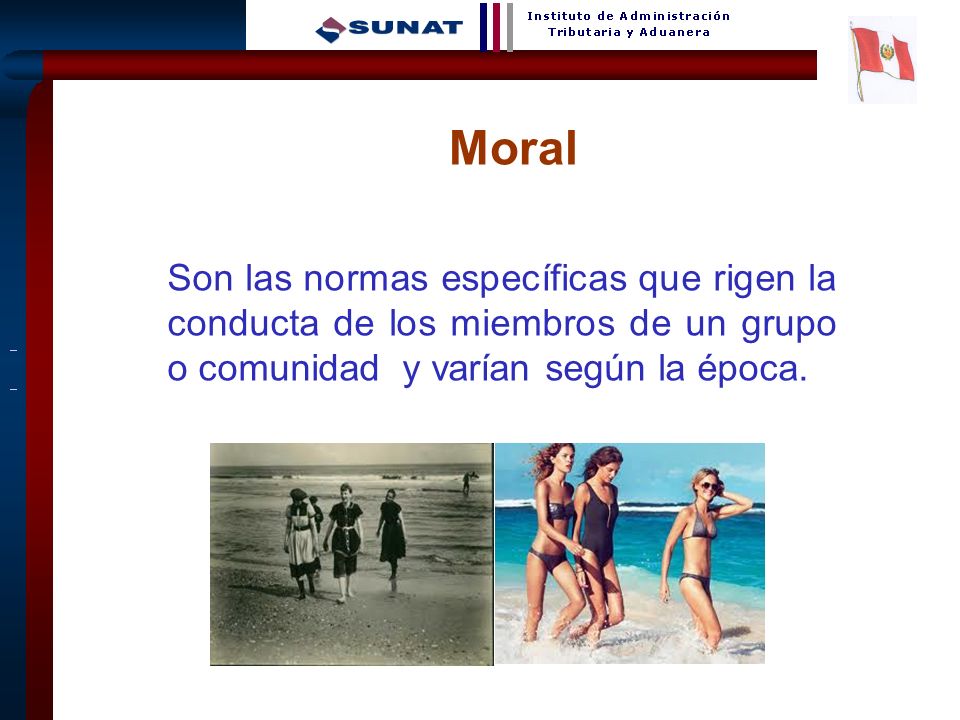 SUNAT
Instituto de Administración Tributaria y Aduanera

Moral

Son las normas específicas que rigen la conducta de los miembros de un grupo o comunidad y varían según la época.